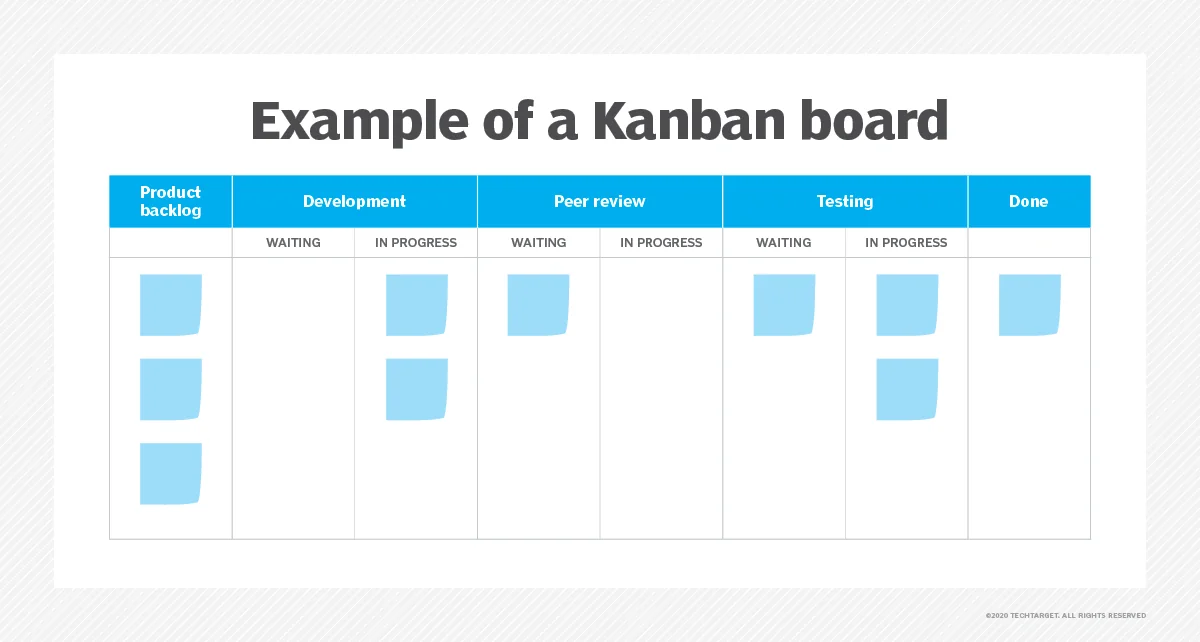 Example of a Kanban board

| Product backlog | Development | | Peer review | | Testing | | Done |
|---|---|---|---|---|---|---|---|
| | WAITING | IN PROGRESS | WAITING | IN PROGRESS | WAITING | IN PROGRESS | |

©2020 TECHTARGET. ALL RIGHTS RESERVED